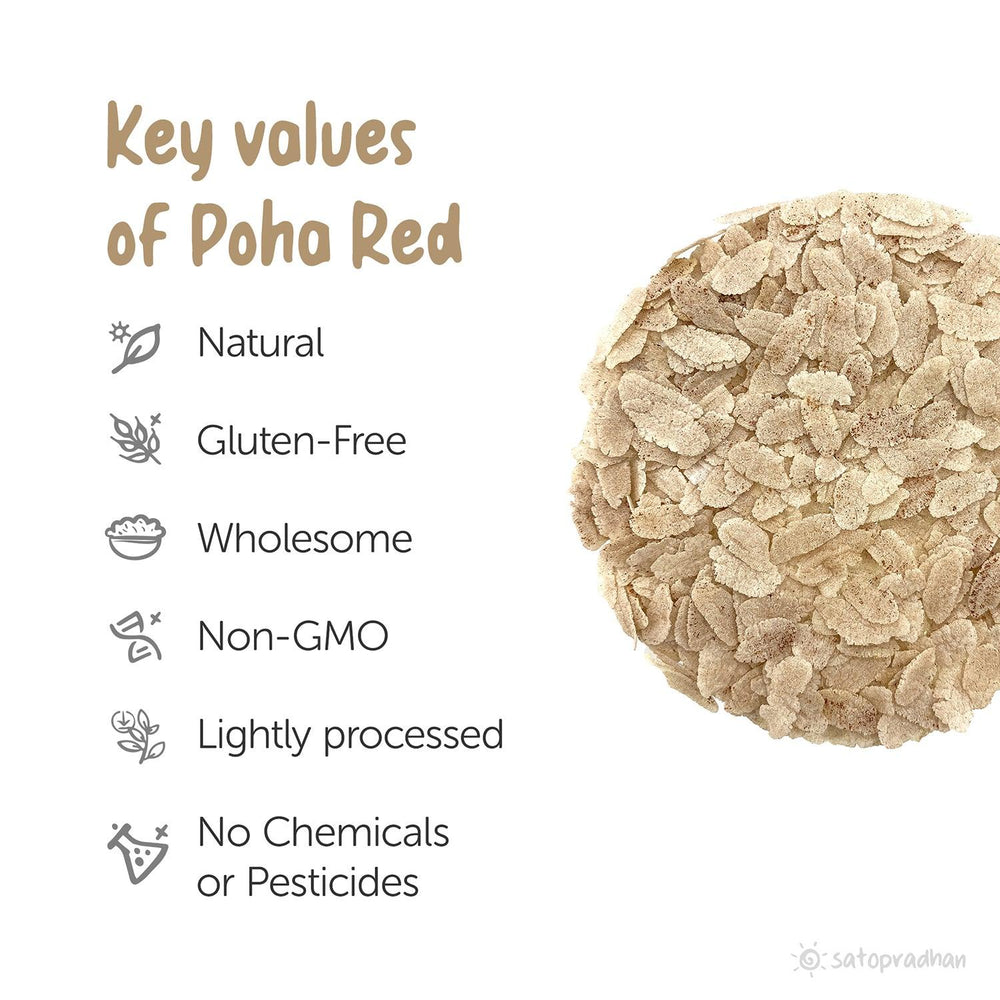 Key values of Poha Red

Natural

Gluten-Free

Wholesome

Non-GMO

Lightly processed

No Chemicals or Pesticides

satopradhan